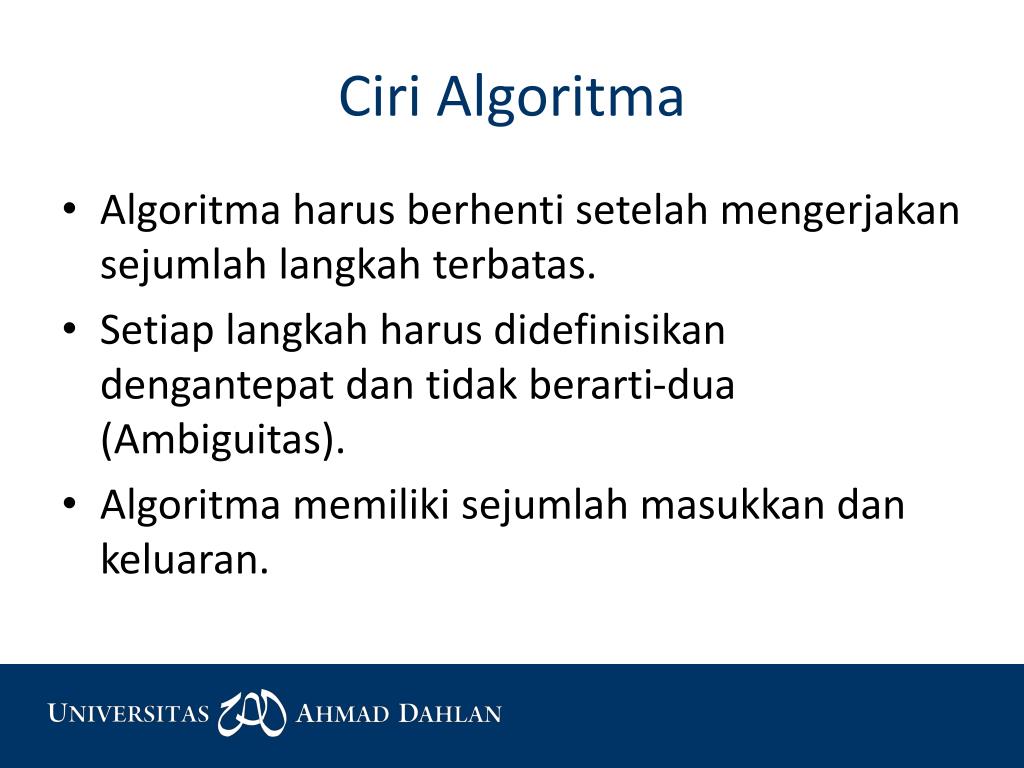 Ciri Algoritma

• Algoritma harus berhenti setelah mengerjakan sejumlah langkah terbatas.
• Setiap langkah harus didefinisikan dengantepat dan tidak berarti-dua (Ambiguitas).
• Algoritma memiliki sejumlah masukkan dan keluaran.

UNIVERSITAS AHMAD DAHLAN